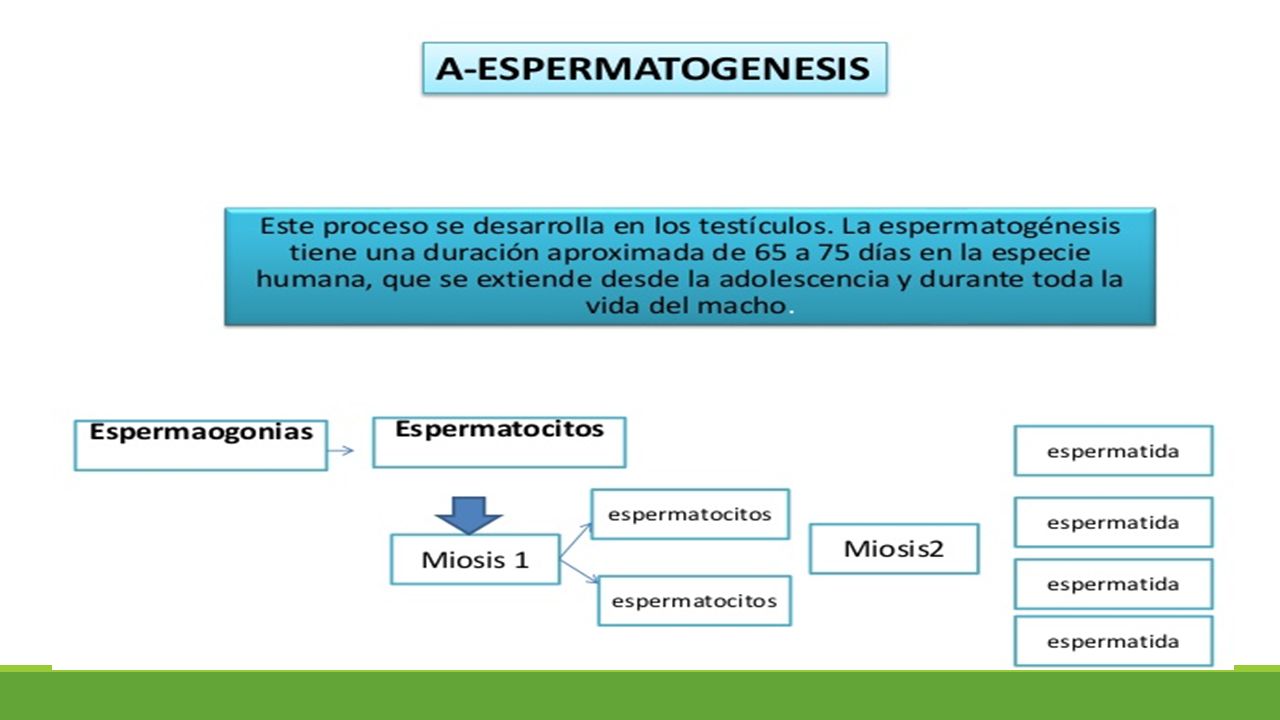 A-ESPERMATOGENESIS

Este proceso se desarrolla en los testículos. La espermatogénesis tiene una duración aproximada de 65 a 75 días en la especie humana, que se extiende desde la adolescencia y durante toda la vida del macho.

Espermaogonias

Espermatocitos

Miosis 1

espermatocitos

espermatocitos

Miosis2

espermatida

espermatida

espermatida

espermatida